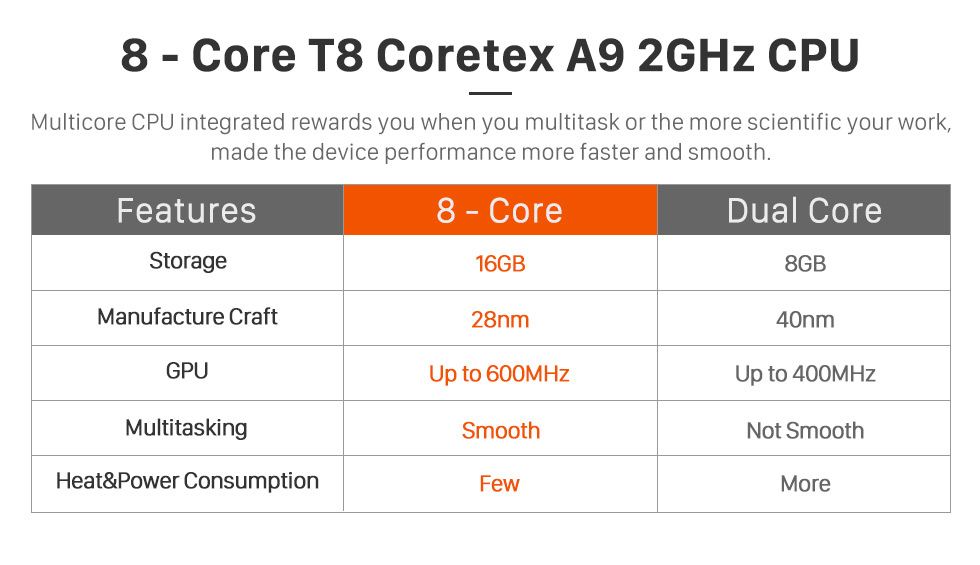 8 - Core T8 Coretex A9 2GHz CPU

Multicore CPU integrated rewards you when you multitask or the more scientific your work, made the device performance more faster and smooth.

| Features | 8 - Core | Dual Core |
|---|---|---|
| Storage | 16GB | 8GB |
| Manufacture Craft | 28nm | 40nm |
| GPU | Up to 600MHz | Up to 400MHz |
| Multitasking | Smooth | Not Smooth |
| Heat&Power Consumption | Few | More |